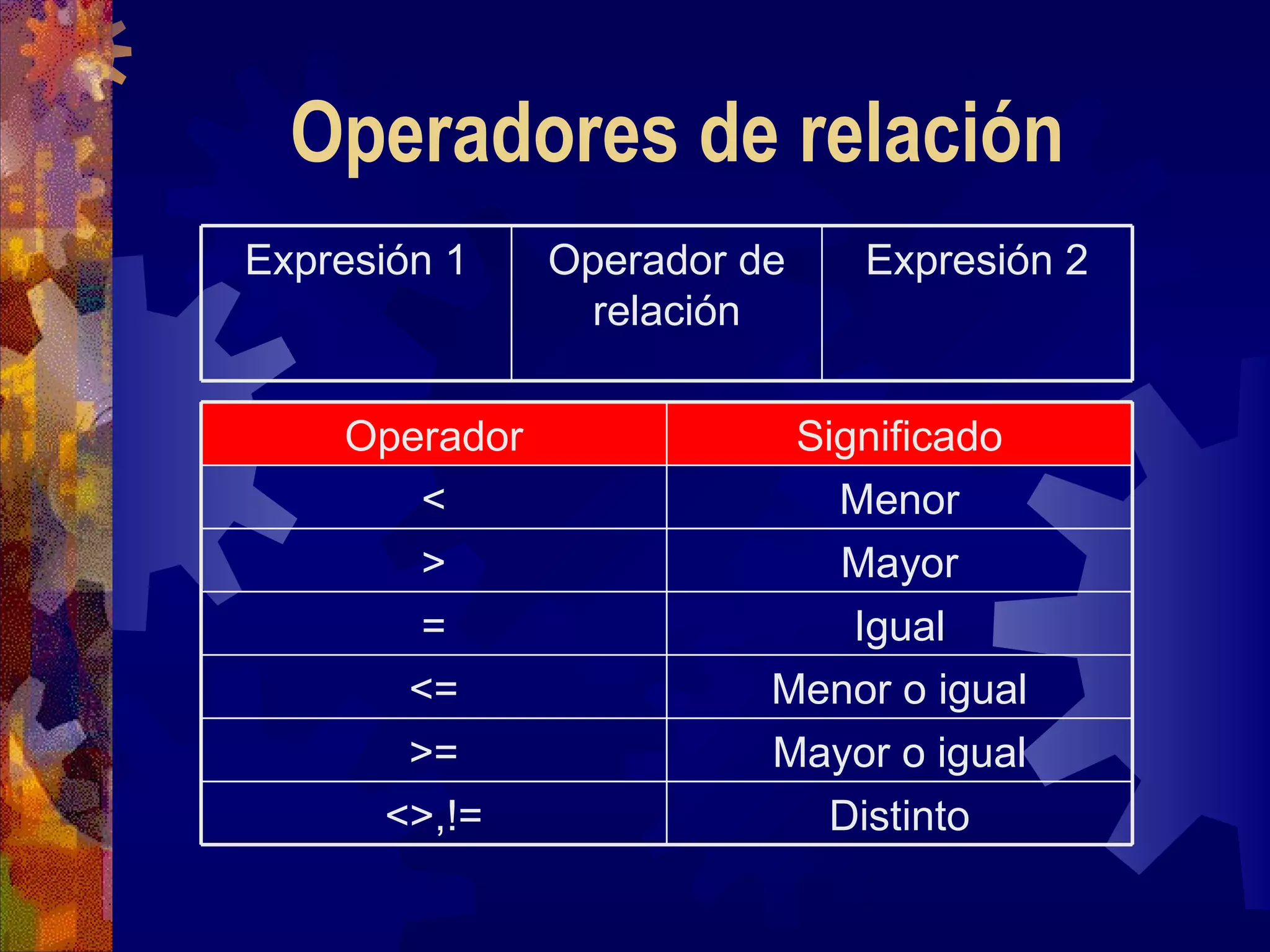 Operadores de relación

| Expresión 1 | Operador de relación | Expresión 2 |
|---|---|---|

| Operador | Significado |
|---|---|
| < | Menor |
| > | Mayor |
| = | Igual |
| <= | Menor o igual |
| >= | Mayor o igual |
| <>,!= | Distinto |